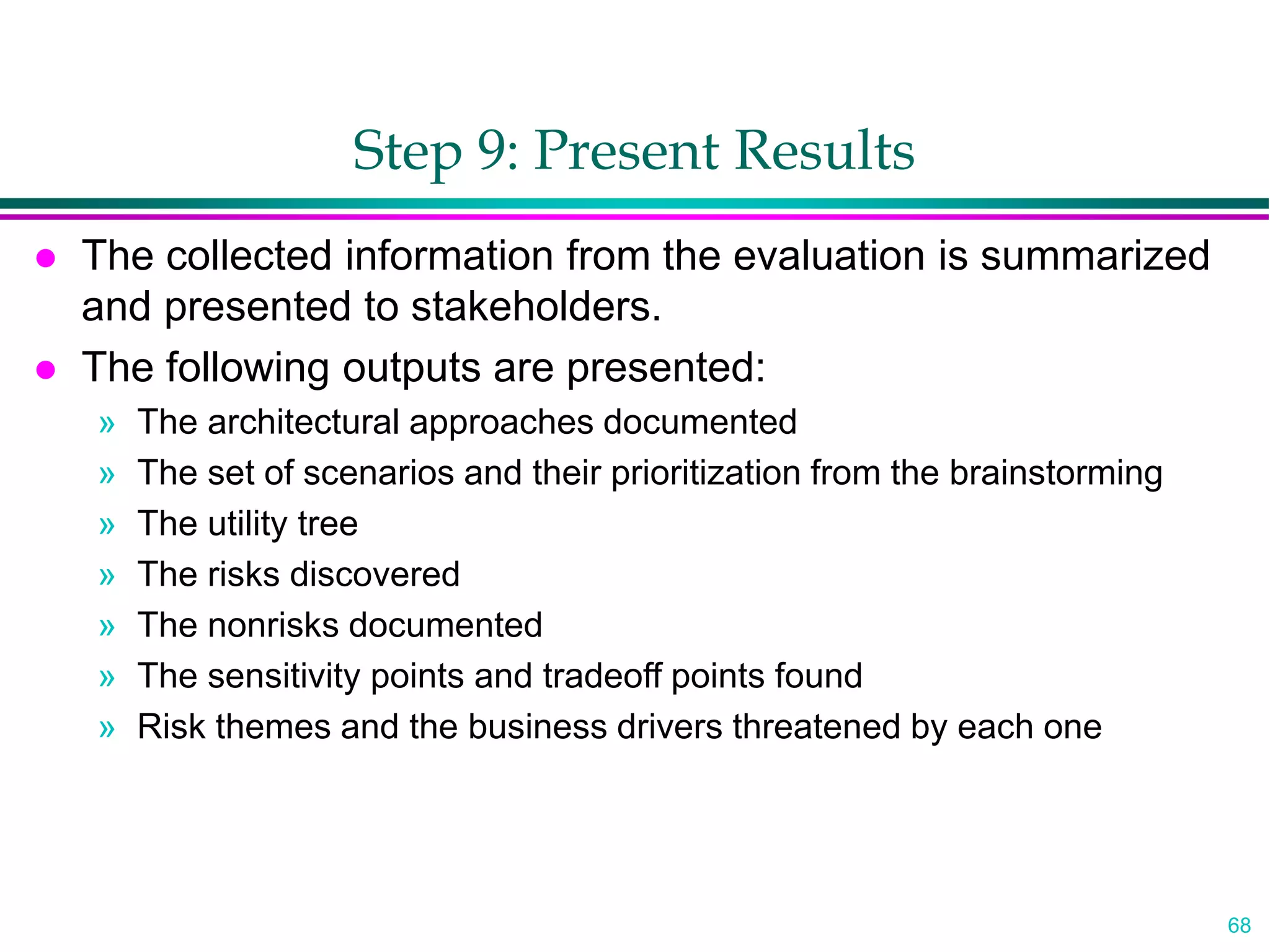 Step 9: Present Results

● The collected information from the evaluation is summarized and presented to stakeholders.

● The following outputs are presented:

» The architectural approaches documented

» The set of scenarios and their prioritization from the brainstorming

» The utility tree

» The risks discovered

» The nonrisks documented

» The sensitivity points and tradeoff points found

» Risk themes and the business drivers threatened by each one

68